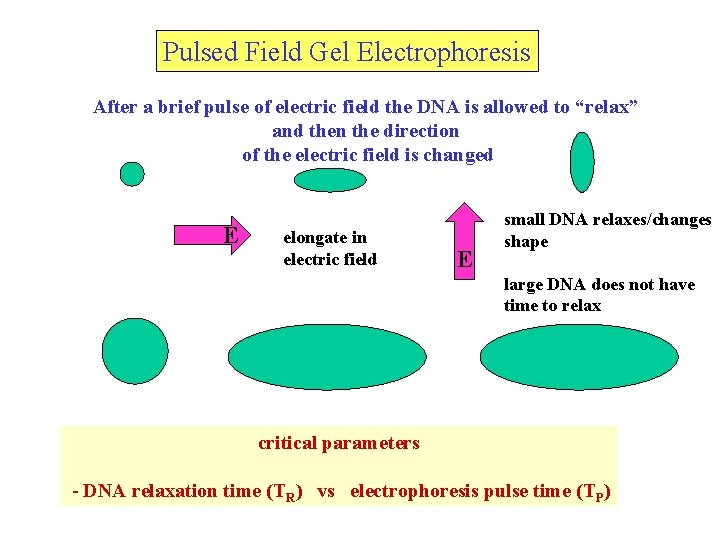 Pulsed Field Gel Electrophoresis

After a brief pulse of electric field the DNA is allowed to “relax” and then the direction of the electric field is changed

E

elongate in electric field

E

small DNA relaxes/changes shape

large DNA does not have time to relax

critical parameters

- DNA relaxation time ($T_R$) vs electrophoresis pulse time ($T_P$)